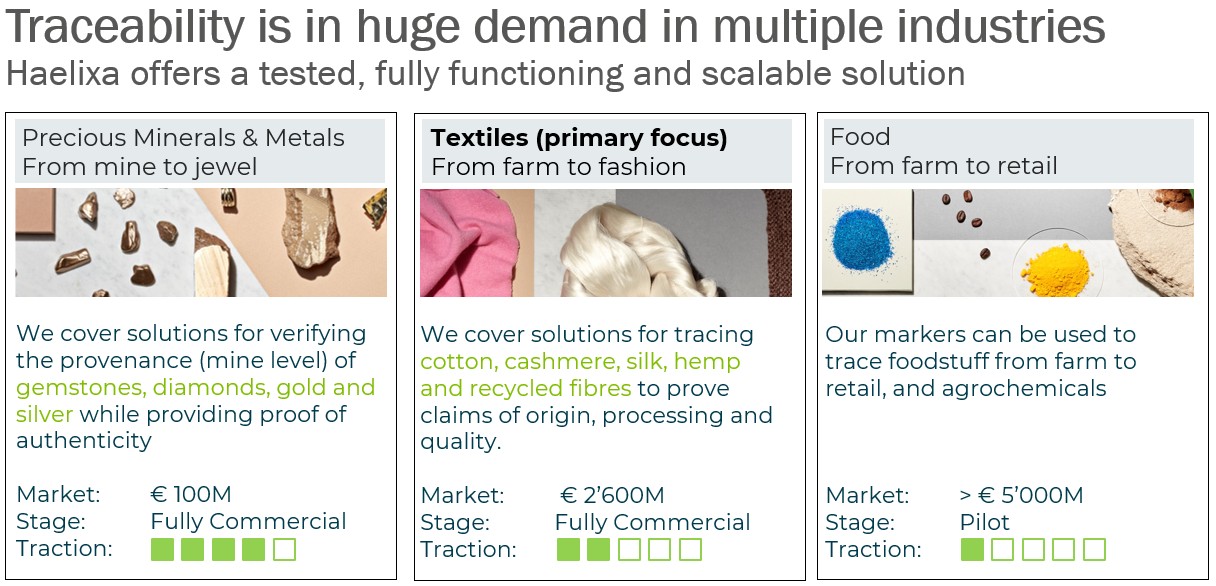 Traceability is in huge demand in multiple industries
Haelixa offers a tested, fully functioning and scalable solution

Precious Minerals & Metals
From mine to jewel

We cover solutions for verifying the provenance (mine level) of gemstones, diamonds, gold and silver while providing proof of authenticity

Market: € 100M
Stage: Fully Commercial
Traction:

Textiles (primary focus)
From farm to fashion

We cover solutions for tracing cotton, cashmere, silk, hemp and recycled fibres to prove claims of origin, processing and quality.

Market: € 2'600M
Stage: Fully Commercial
Traction:

Food
From farm to retail

Our markers can be used to trace foodstuff from farm to retail, and agrochemicals

Market: > € 5'000M
Stage: Pilot
Traction: